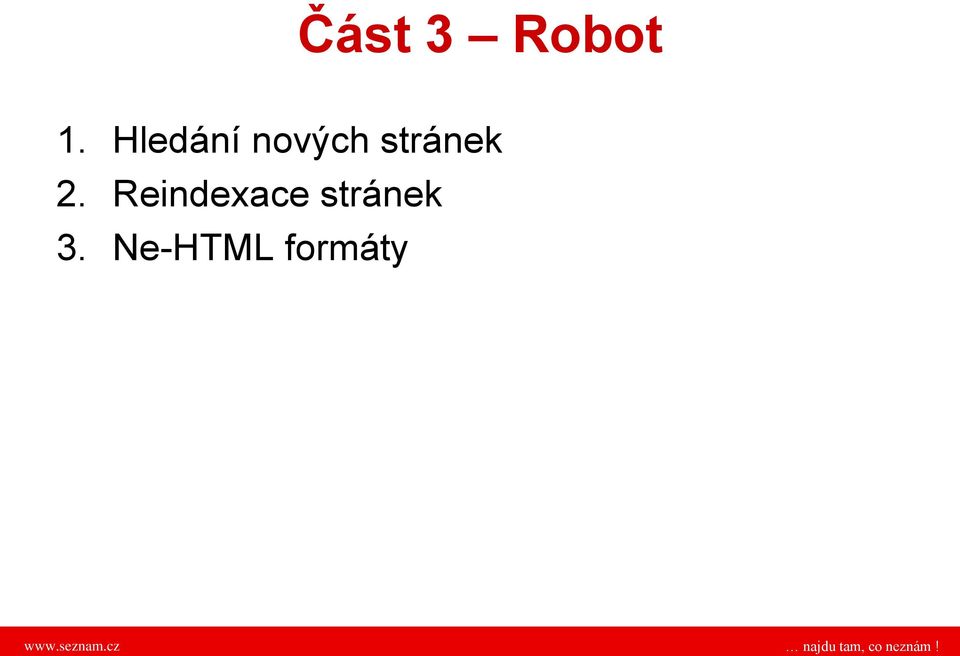 Část 3 – Robot

1. Hledání nových stránek
2. Reindexace stránek
3. Ne-HTML formáty

www.seznam.cz

… najdu tam, co neznám !